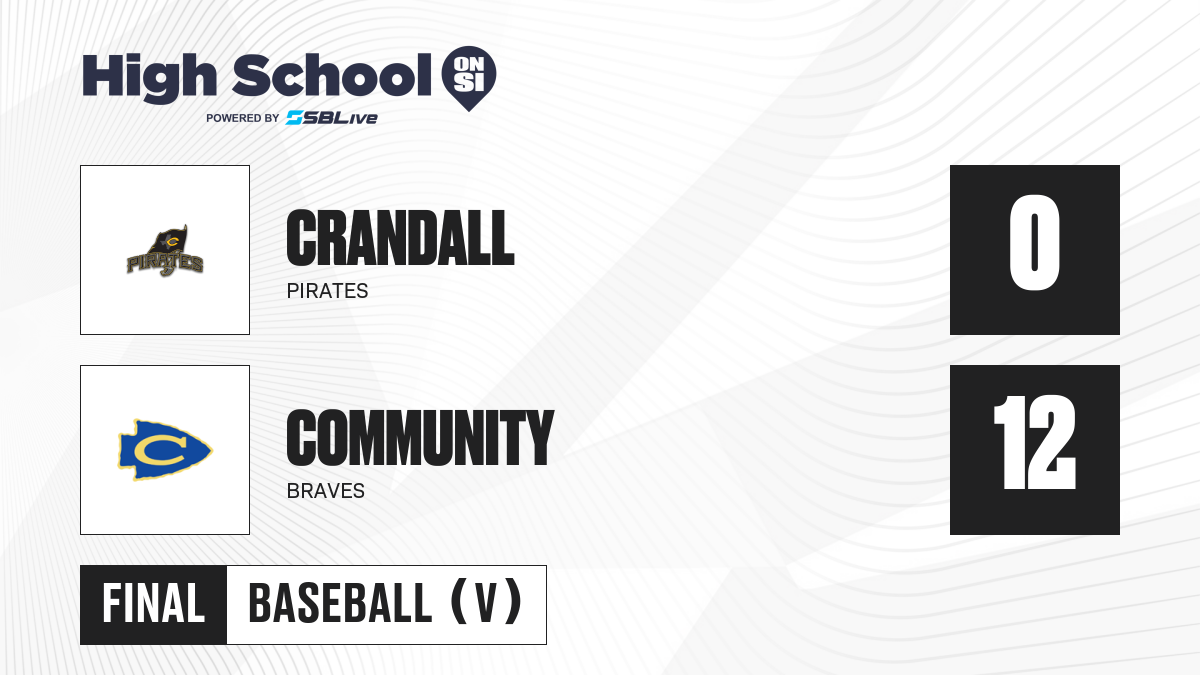 High School ON SI
POWERED BY SBLive

PIRATES

CRANDALL
PIRATES

0

C

COMMUNITY
BRAVES

12

FINAL BASEBALL (V)